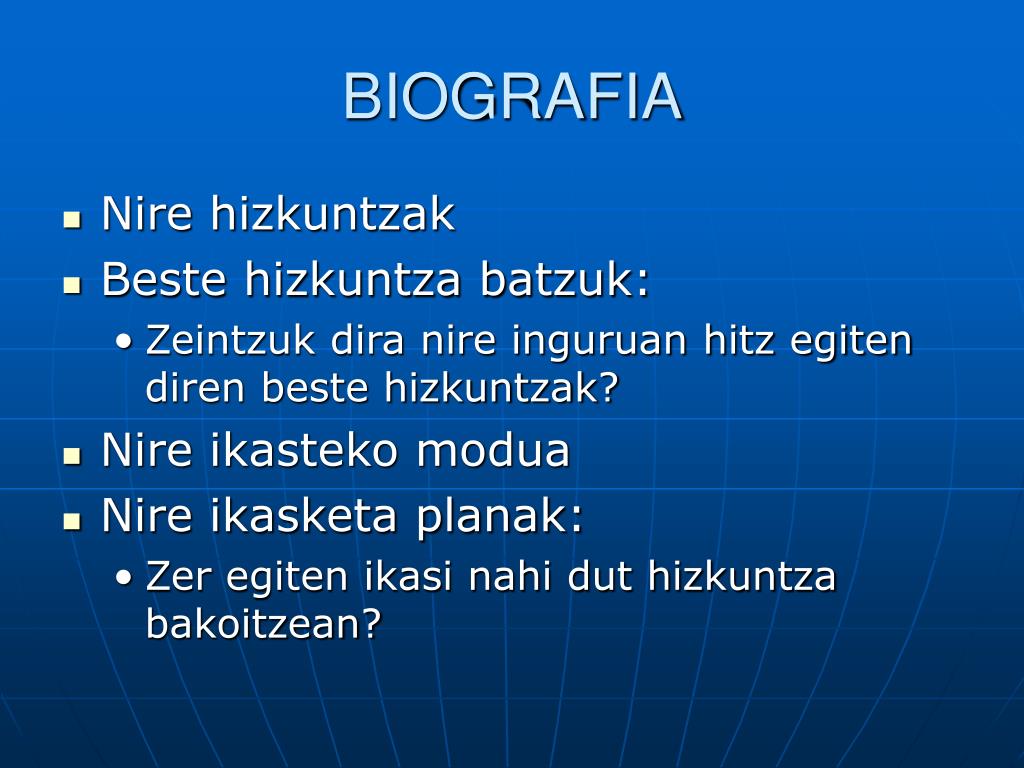 BIOGRAFIA

- Nire hizkuntzak
- Beste hizkuntza batzuk:
  - Zeintzuk dira nire inguruan hitz egiten diren beste hizkuntzak?
- Nire ikasteko modua
- Nire ikasketa planak:
  - Zer egiten ikasi nahi dut hizkuntza bakoitzean?